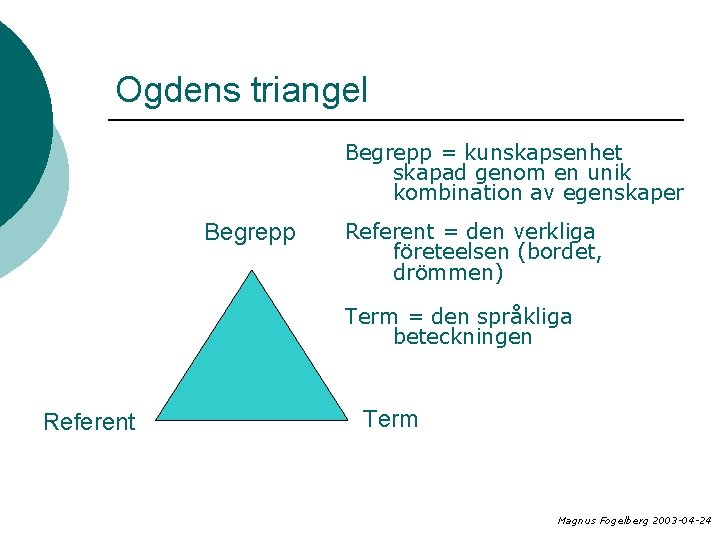 Ogdens triangel

Begrepp = kunskapsenhet skapad genom en unik kombination av egenskaper

Referent = den verkliga företeelsen (bordet, drömmen)

Term = den språkliga beteckningen

Begrepp

Referent

Term

Magnus Fogelberg 2003-04-24